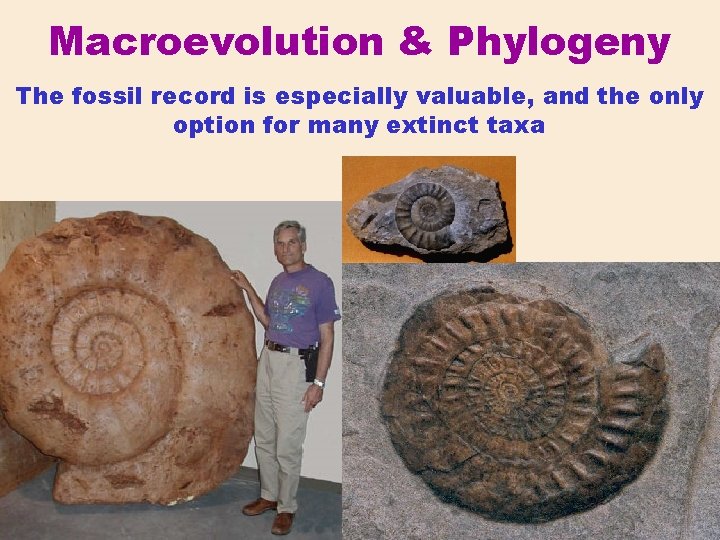 Macroevolution & Phylogeny

The fossil record is especially valuable, and the only option for many extinct taxa